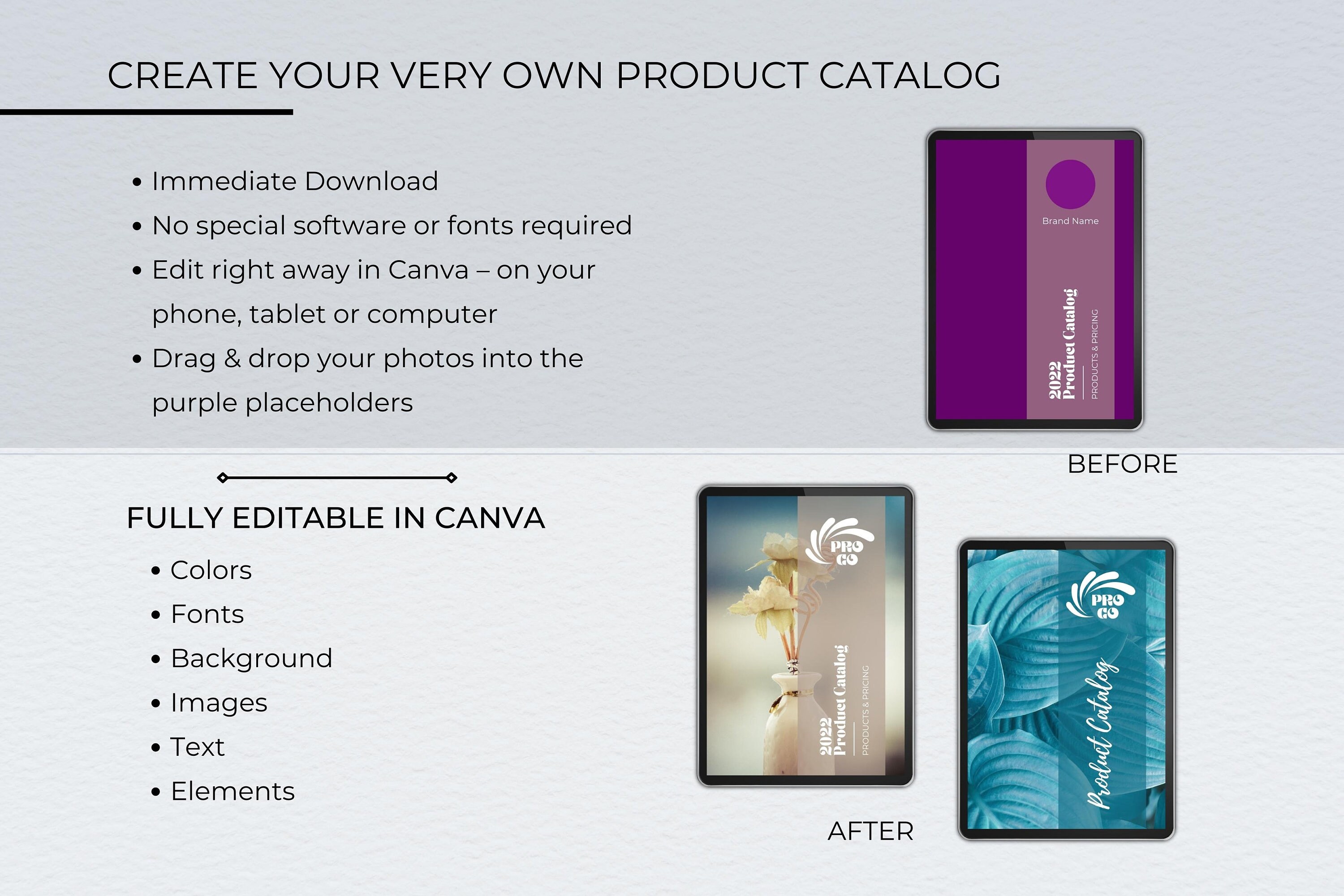 CREATE YOUR VERY OWN PRODUCT CATALOG

• Immediate Download
• No special software or fonts required
• Edit right away in Canva – on your phone, tablet or computer
• Drag & drop your photos into the purple placeholders

Brand Name
2022
Product Catalog
PRODUCTS & PRICING

BEFORE

FULLY EDITABLE IN CANVA

• Colors
• Fonts
• Background
• Images
• Text
• Elements

PRO GO
2022
Product Catalog
PRODUCTS & PRICING

PRO GO
Product Catalog

AFTER